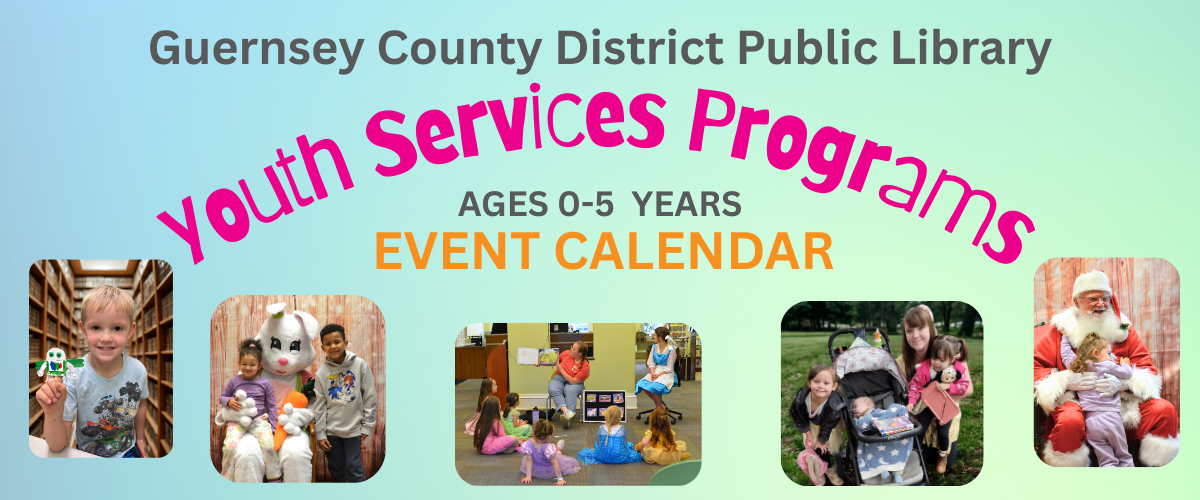 Guernsey County District Public Library

Youth Services Programs

AGES 0-5 YEARS

EVENT CALENDAR